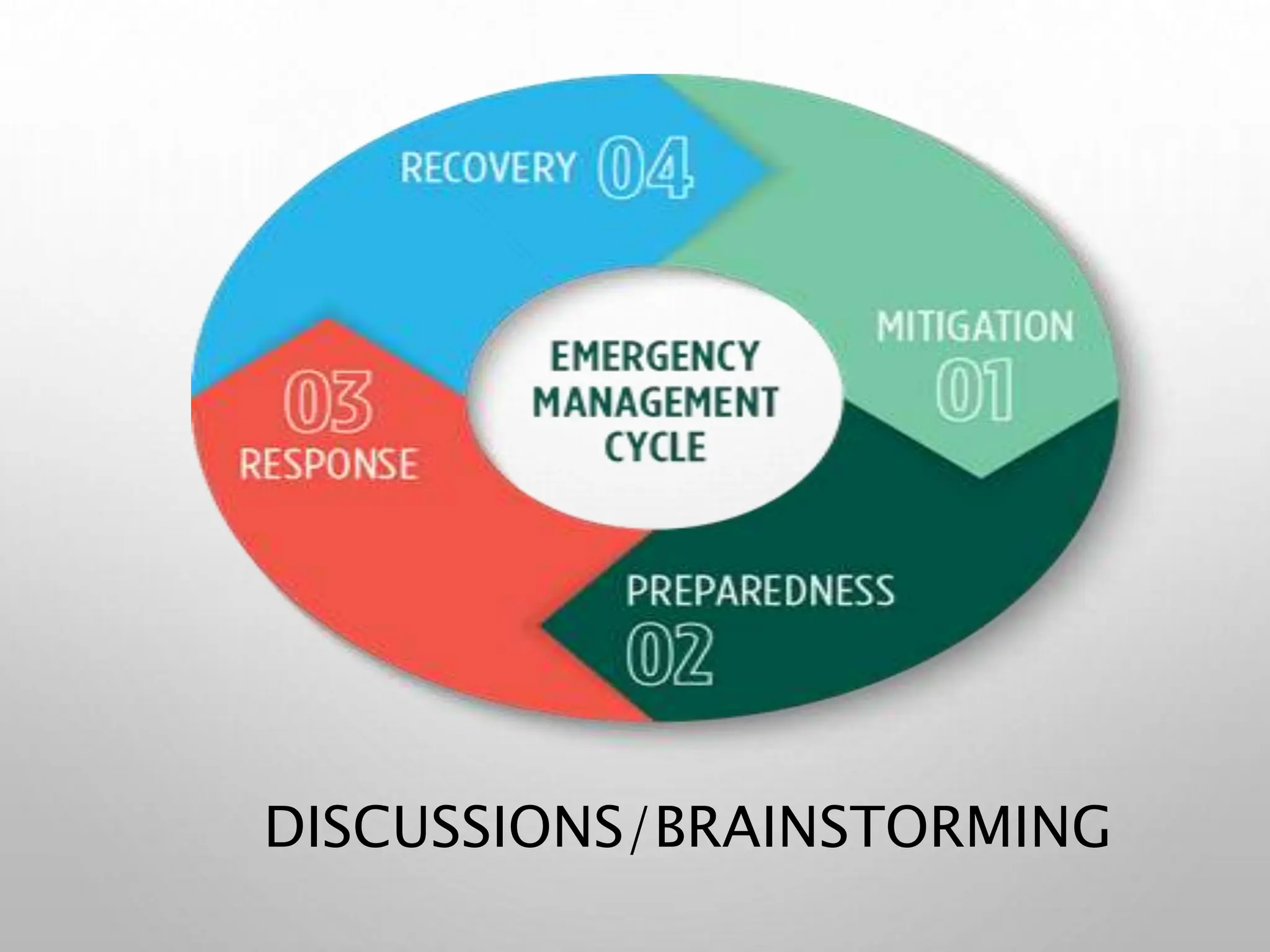 RECOVERY 04

MITIGATION 01

EMERGENCY MANAGEMENT CYCLE

03 RESPONSE

PREPAREDNESS 02

DISCUSSIONS/BRAINSTORMING